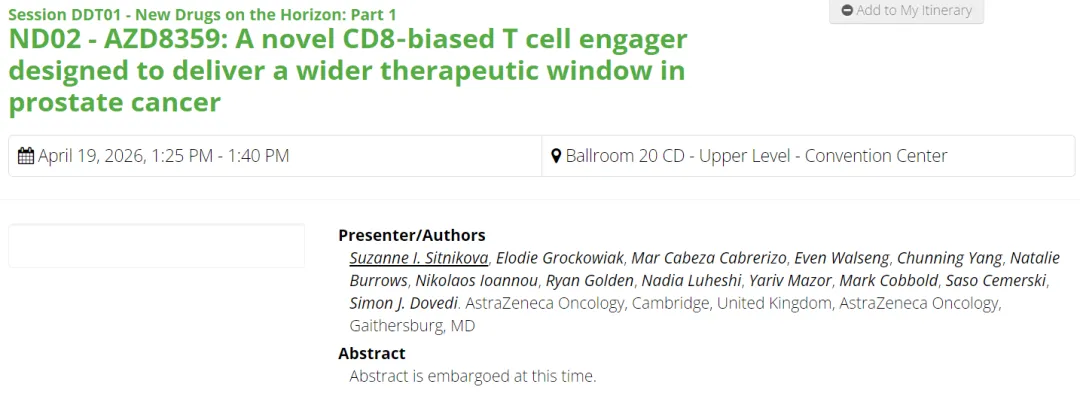 Session DDT01 - New Drugs on the Horizon: Part 1

Add to My Itinerary

ND02 - AZD8359: A novel CD8-biased T cell engager designed to deliver a wider therapeutic window in prostate cancer

April 19, 2026, 1:25 PM - 1:40 PM

Ballroom 20 CD - Upper Level - Convention Center

Presenter/Authors

Suzanne I. Sitnikova, Elodie Grockowiak, Mar Cabeza Cabrerizo, Even Walseng, Chunning Yang, Natalie Burrows, Nikolaos Ioannou, Ryan Golden, Nadia Luheshi, Yariv Mazor, Mark Cobbold, Saso Cemerski, Simon J. Dovedi. AstraZeneca Oncology, Cambridge, United Kingdom, AstraZeneca Oncology, Gaithersburg, MD

Abstract

Abstract is embargoed at this time.